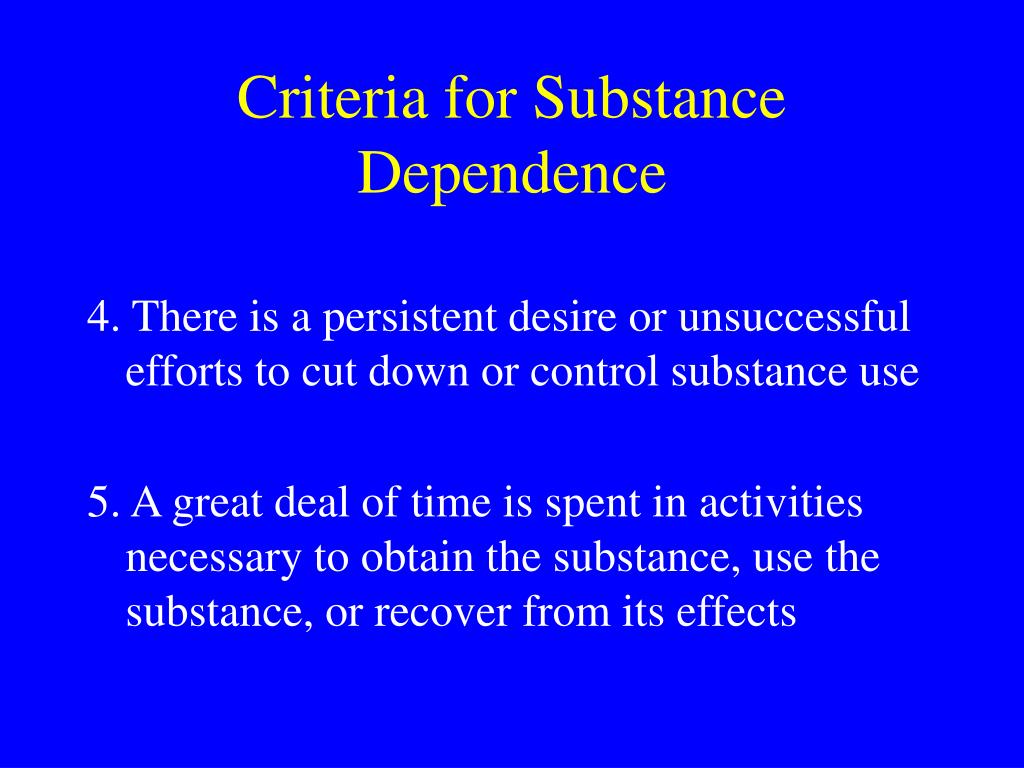 Criteria for Substance Dependence

4. There is a persistent desire or unsuccessful efforts to cut down or control substance use

5. A great deal of time is spent in activities necessary to obtain the substance, use the substance, or recover from its effects